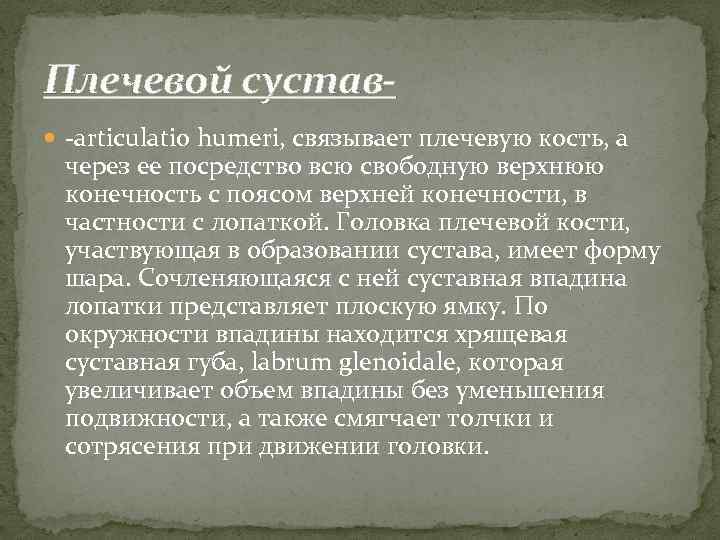 Плечевой сустав-

-articulatio humeri, связывает плечевую кость, а через ее посредство всю свободную верхнюю конечность с поясом верхней конечности, в частности с лопаткой. Головка плечевой кости, участвующая в образовании сустава, имеет форму шара. Сочленяющаяся с ней суставная впадина лопатки представляет плоскую ямку. По окружности впадины находится хрящевая суставная губа, labrum glenoidale, которая увеличивает объем впадины без уменьшения подвижности, а также смягчает толчки и сотрясения при движении головки.